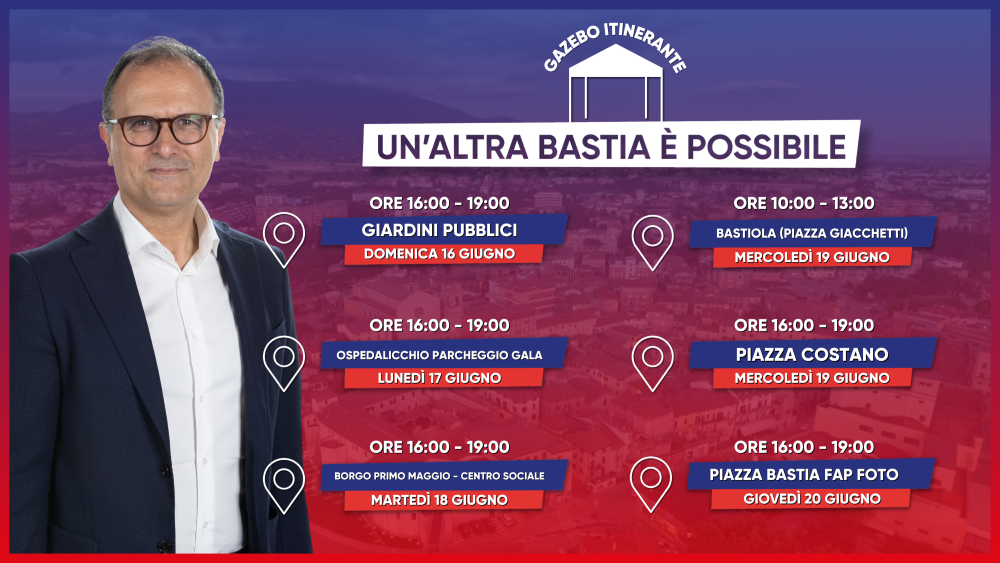 GAZEBO ITINERANTE

UN'ALTRA BASTIA È POSSIBILE

ORE 16:00 - 19:00
GIARDINI PUBBLICI
DOMENICA 16 GIUGNO

ORE 16:00 - 19:00
OSPEDALICCHIO PARCHEGGIO GALA
LUNEDÌ 17 GIUGNO

ORE 16:00 - 19:00
BORGO PRIMO MAGGIO - CENTRO SOCIALE
MARTEDÌ 18 GIUGNO

ORE 10:00 - 13:00
BASTIOLA (PIAZZA GIACCHETTI)
MERCOLEDÌ 19 GIUGNO

ORE 16:00 - 19:00
PIAZZA COSTANO
MERCOLEDÌ 19 GIUGNO

ORE 16:00 - 19:00
PIAZZA BASTIA FAP FOTO
GIOVEDÌ 20 GIUGNO